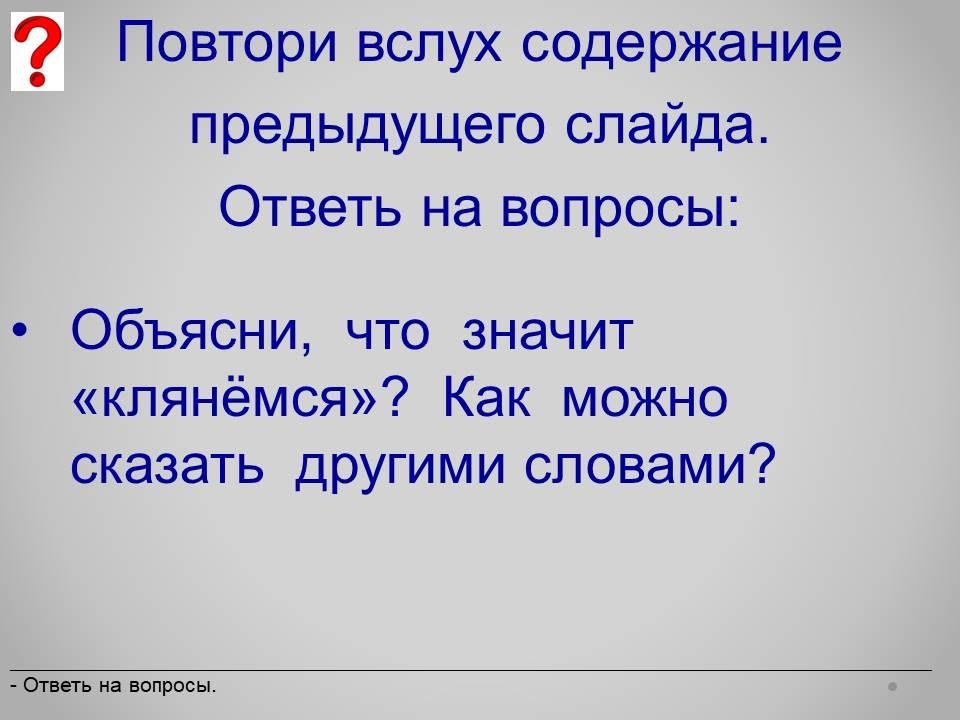 ?

Повтори вслух содержание предыдущего слайда. Ответь на вопросы:

• Объясни, что значит «клянёмся»? Как можно сказать другими словами?

- Ответь на вопросы.